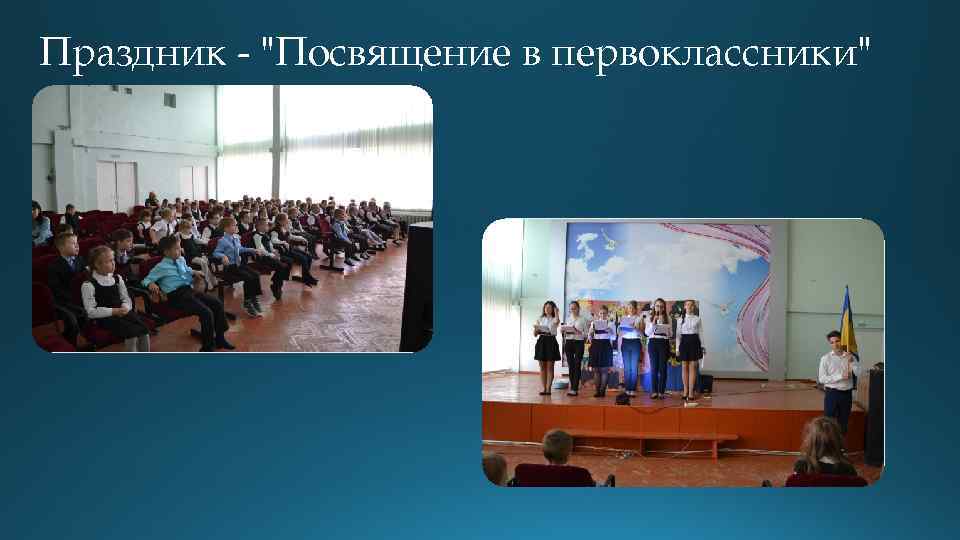 Праздник - "Посвящение в первоклассники"